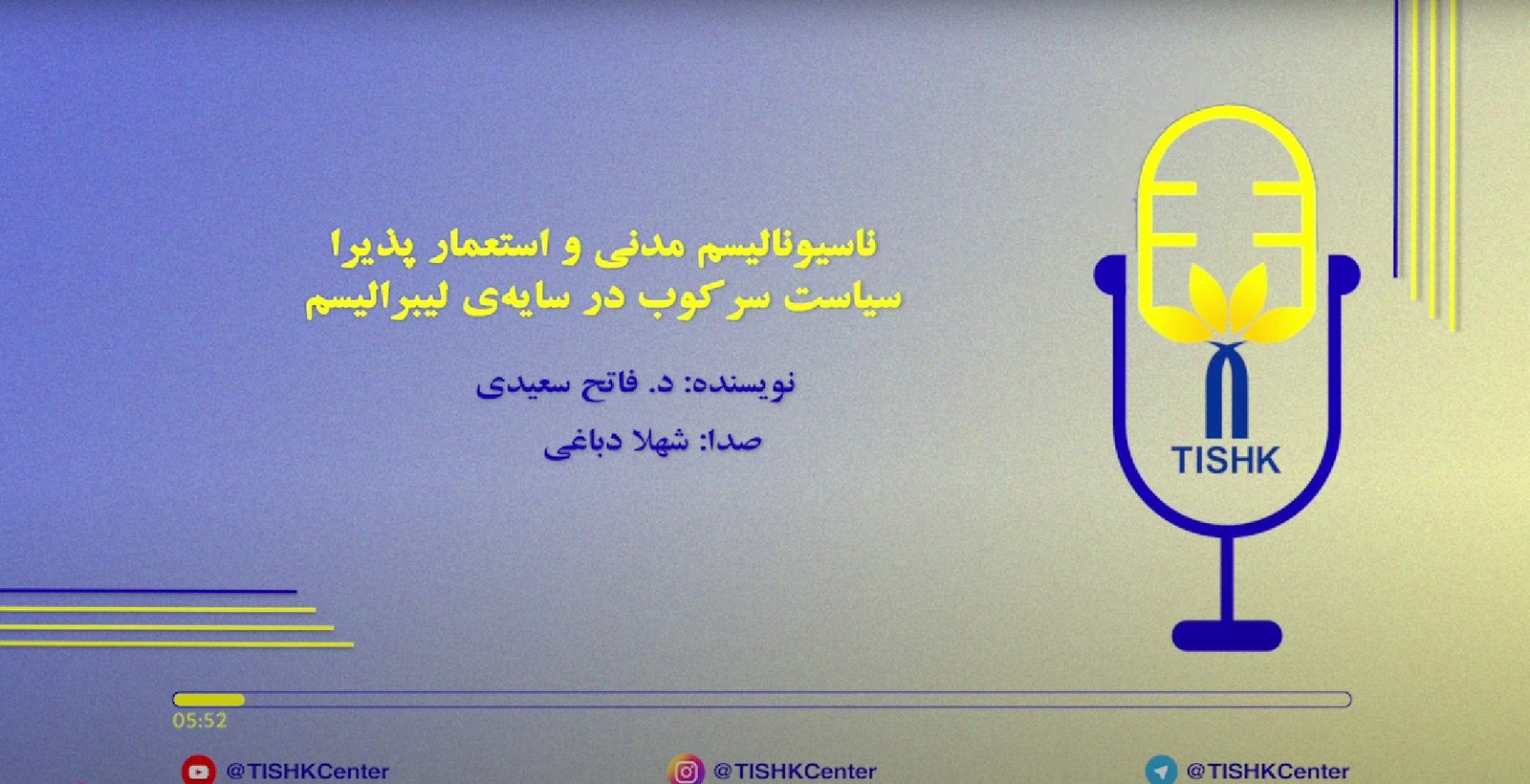 ناسیونالیسم مدنی و استعمار پذیرا
سیاست سرکوب در سایه‌ی لیبرالیسم

نویسنده: د. فاتح سعیدی

صدا: شهلا دباغی

TISHK

05:52

@TISHKCenter

@TISHKCenter

@TISHKCenter